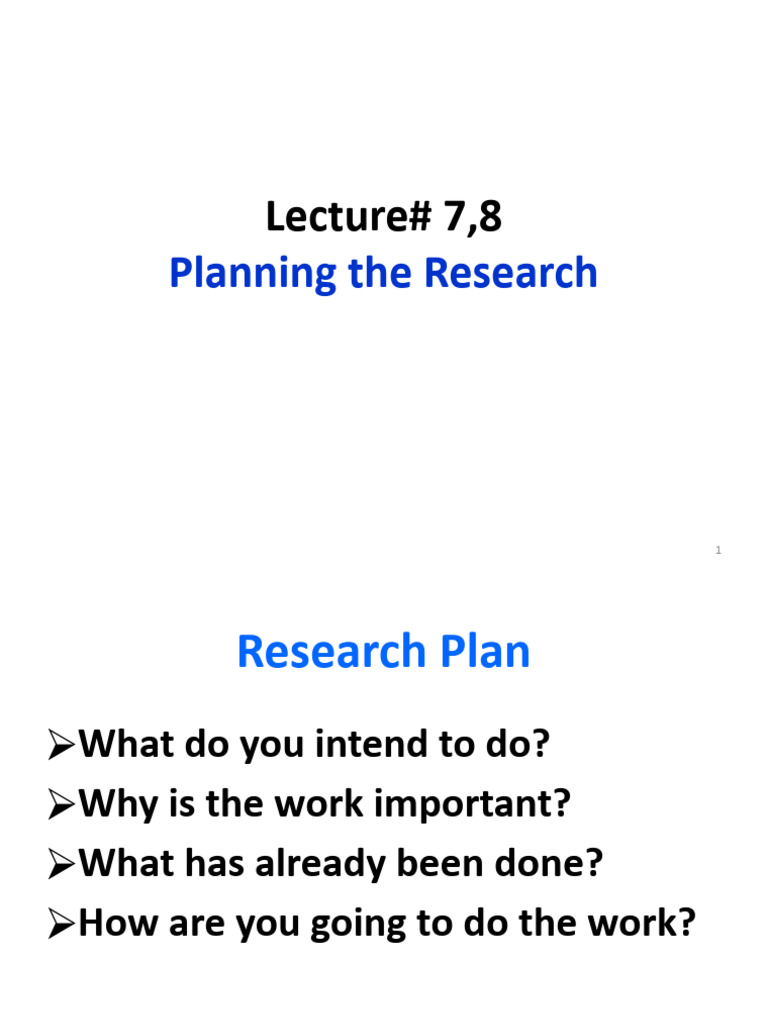 Lecture# 7,8
Planning the Research

1

Research Plan

➢What do you intend to do?
➢Why is the work important?
➢What has already been done?
➢How are you going to do the work?